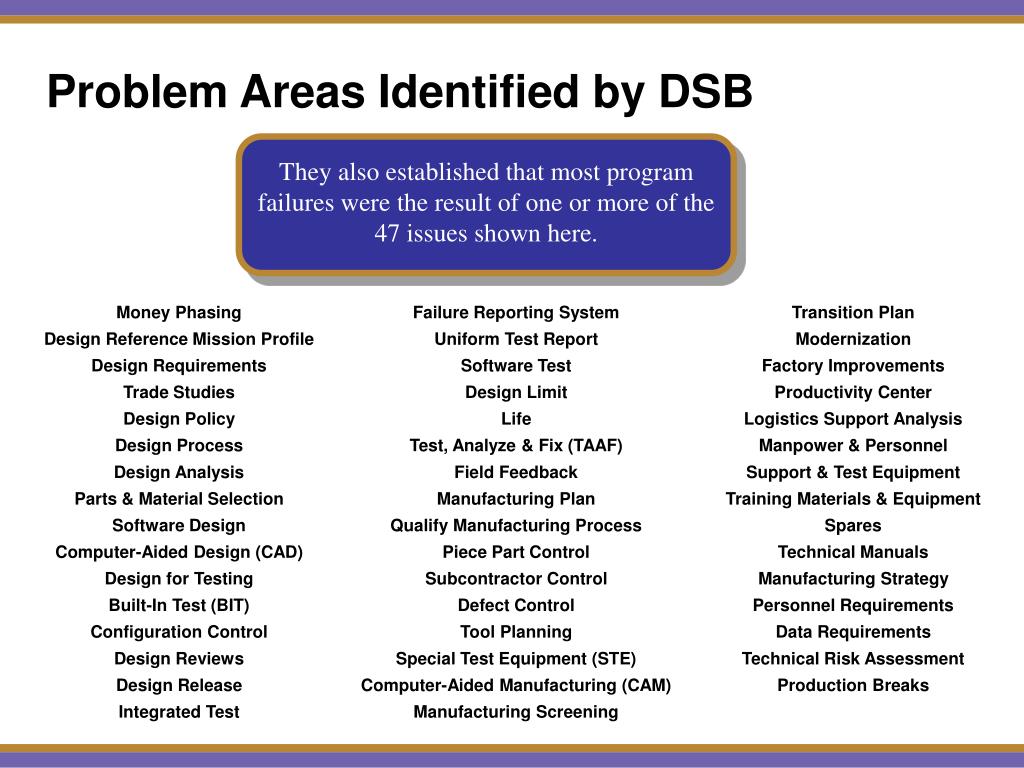 Problem Areas Identified by DSB

They also established that most program failures were the result of one or more of the 47 issues shown here.

Money Phasing
Design Reference Mission Profile
Design Requirements
Trade Studies
Design Policy
Design Process
Design Analysis
Parts & Material Selection
Software Design
Computer-Aided Design (CAD)
Design for Testing
Built-In Test (BIT)
Configuration Control
Design Reviews
Design Release
Integrated Test

Failure Reporting System
Uniform Test Report
Software Test
Design Limit
Life
Test, Analyze & Fix (TAAF)
Field Feedback
Manufacturing Plan
Qualify Manufacturing Process
Piece Part Control
Subcontractor Control
Defect Control
Tool Planning
Special Test Equipment (STE)
Computer-Aided Manufacturing (CAM)
Manufacturing Screening

Transition Plan
Modernization
Factory Improvements
Productivity Center
Logistics Support Analysis
Manpower & Personnel
Support & Test Equipment
Training Materials & Equipment
Spares
Technical Manuals
Manufacturing Strategy
Personnel Requirements
Data Requirements
Technical Risk Assessment
Production Breaks